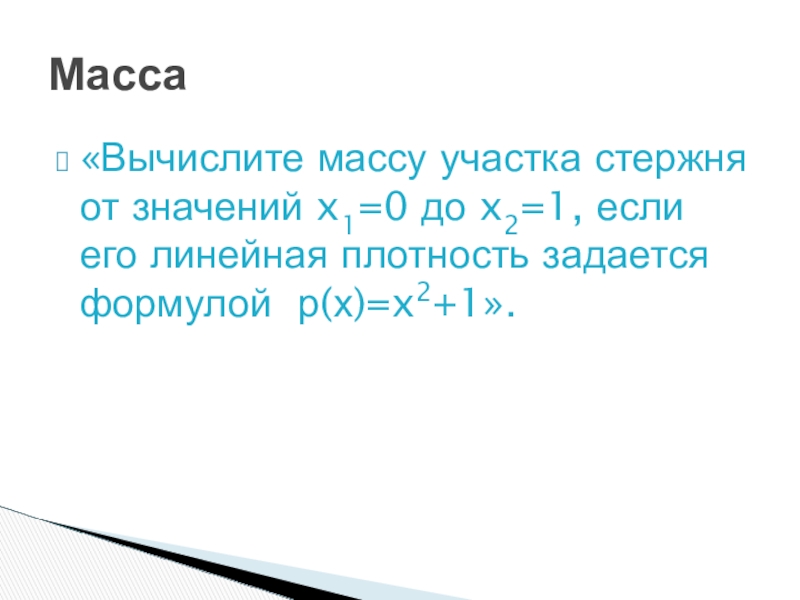 Масса

«Вычислите массу участка стержня от значений $x_1=0$ до $x_2=1$, если его линейная плотность задается формулой $p(x)=x^2+1$».